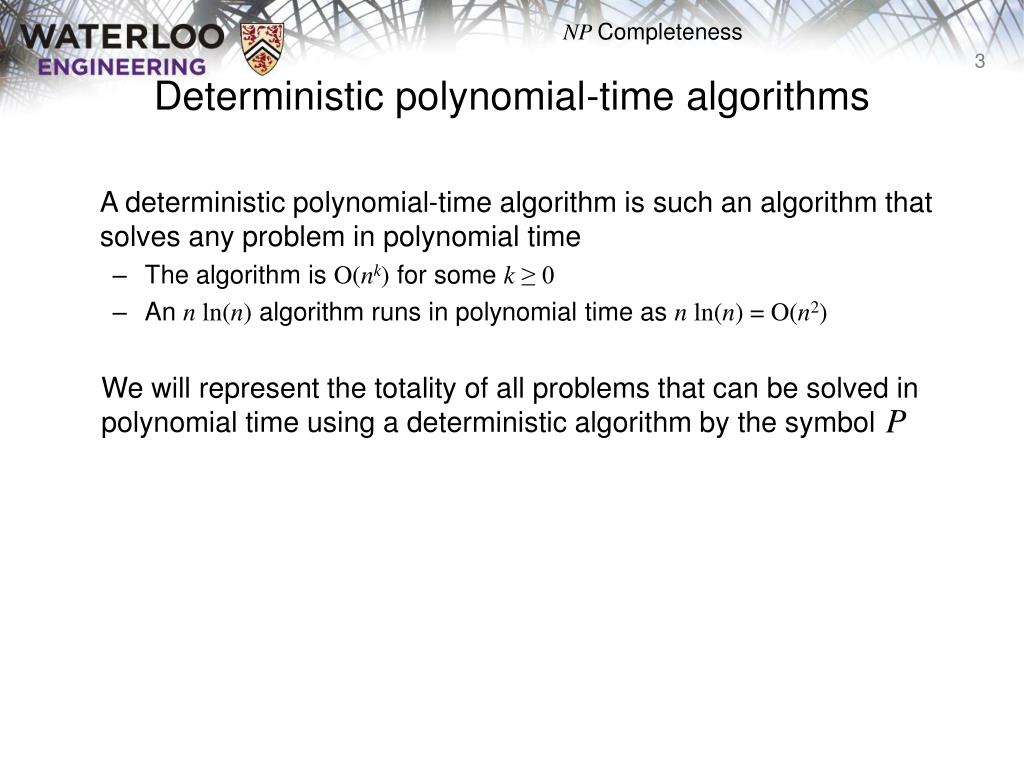 WATERLOO
ENGINEERING

$NP$ Completeness

3

Deterministic polynomial-time algorithms

A deterministic polynomial-time algorithm is such an algorithm that solves any problem in polynomial time

– The algorithm is $O(n^k)$ for some $k \geq 0$

– An $n \ln(n)$ algorithm runs in polynomial time as $n \ln(n) = O(n^2)$

We will represent the totality of all problems that can be solved in polynomial time using a deterministic algorithm by the symbol $P$